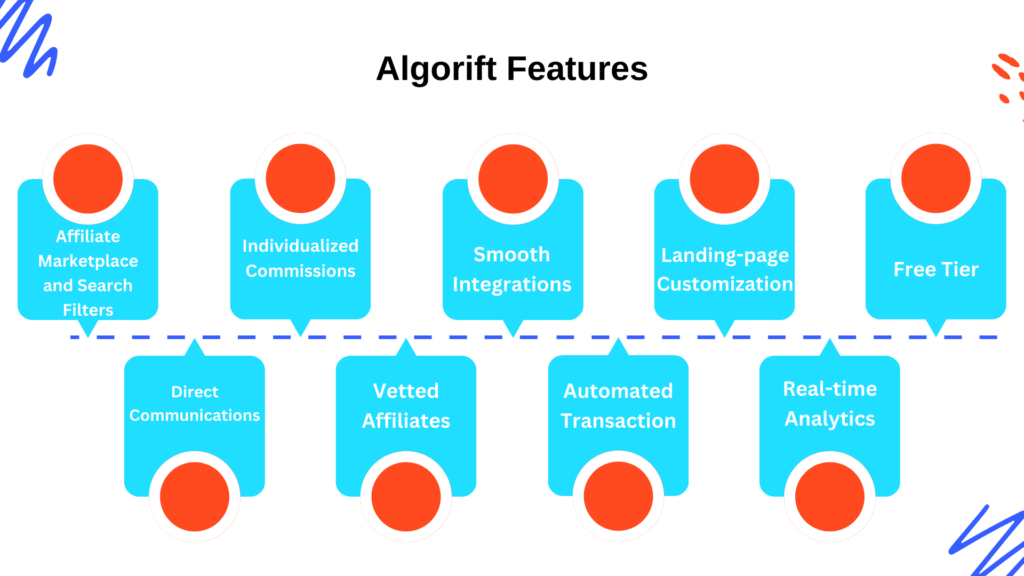 Algorift Features

Affiliate Marketplace and Search Filters

Individualized Commissions

Smooth Integrations

Landing-page Customization

Free Tier

Direct Communications

Vetted Affiliates

Automated Transaction

Real-time Analytics